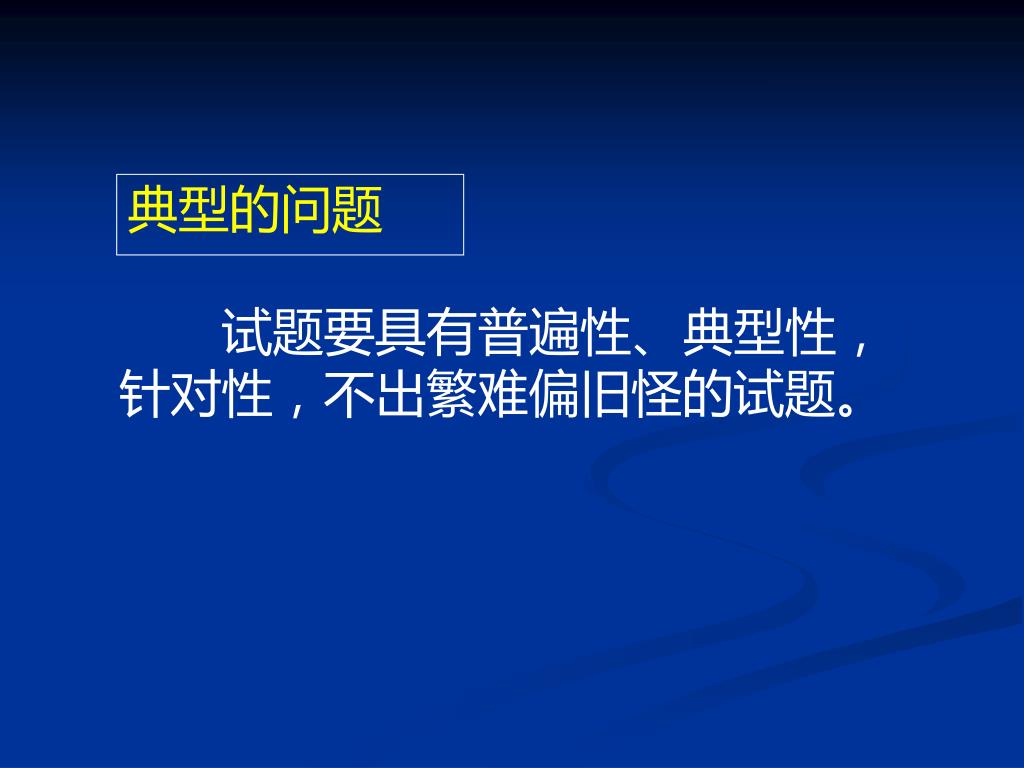 典型的问题

试题要具有普遍性、典型性，针对性，不出繁难偏旧怪的试题。